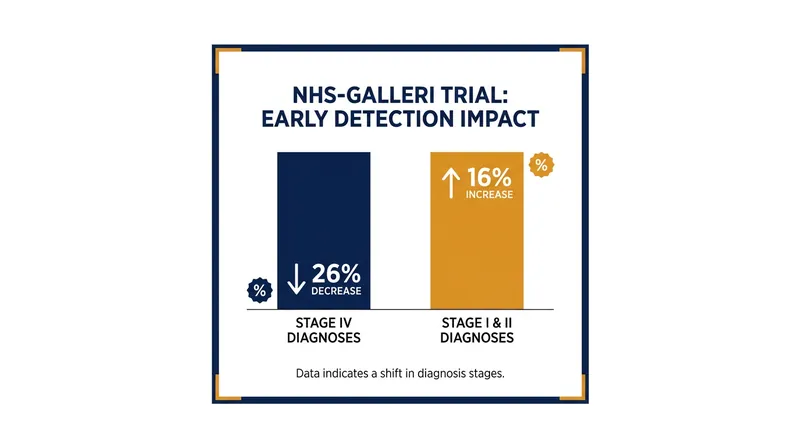 NHS-GALLERI TRIAL:
EARLY DETECTION IMPACT

%

↓ 26%
DECREASE

↑ 16%
INCREASE

%

STAGE IV
DIAGNOSES

STAGE I & II
DIAGNOSES

Data indicates a shift in diagnosis stages.